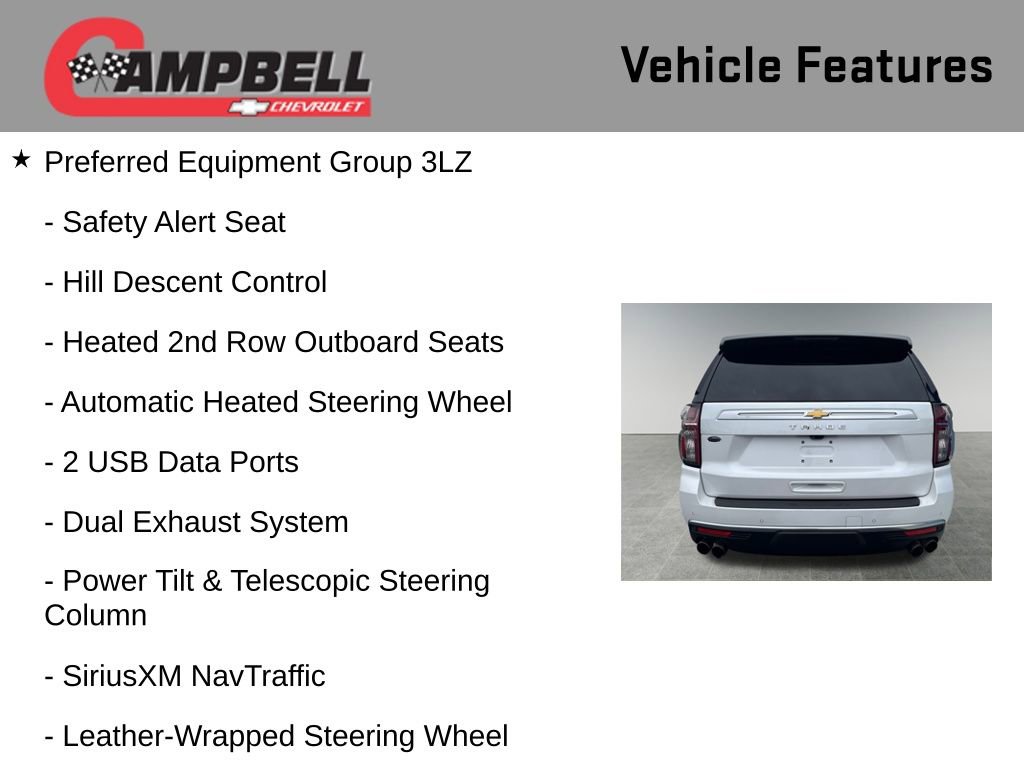 CAMPBELL
CHEVROLET

Vehicle Features

★ Preferred Equipment Group 3LZ

- Safety Alert Seat

- Hill Descent Control

- Heated 2nd Row Outboard Seats

- Automatic Heated Steering Wheel

- 2 USB Data Ports

- Dual Exhaust System

- Power Tilt & Telescopic Steering Column

- SiriusXM NavTraffic

- Leather-Wrapped Steering Wheel

TAHOE